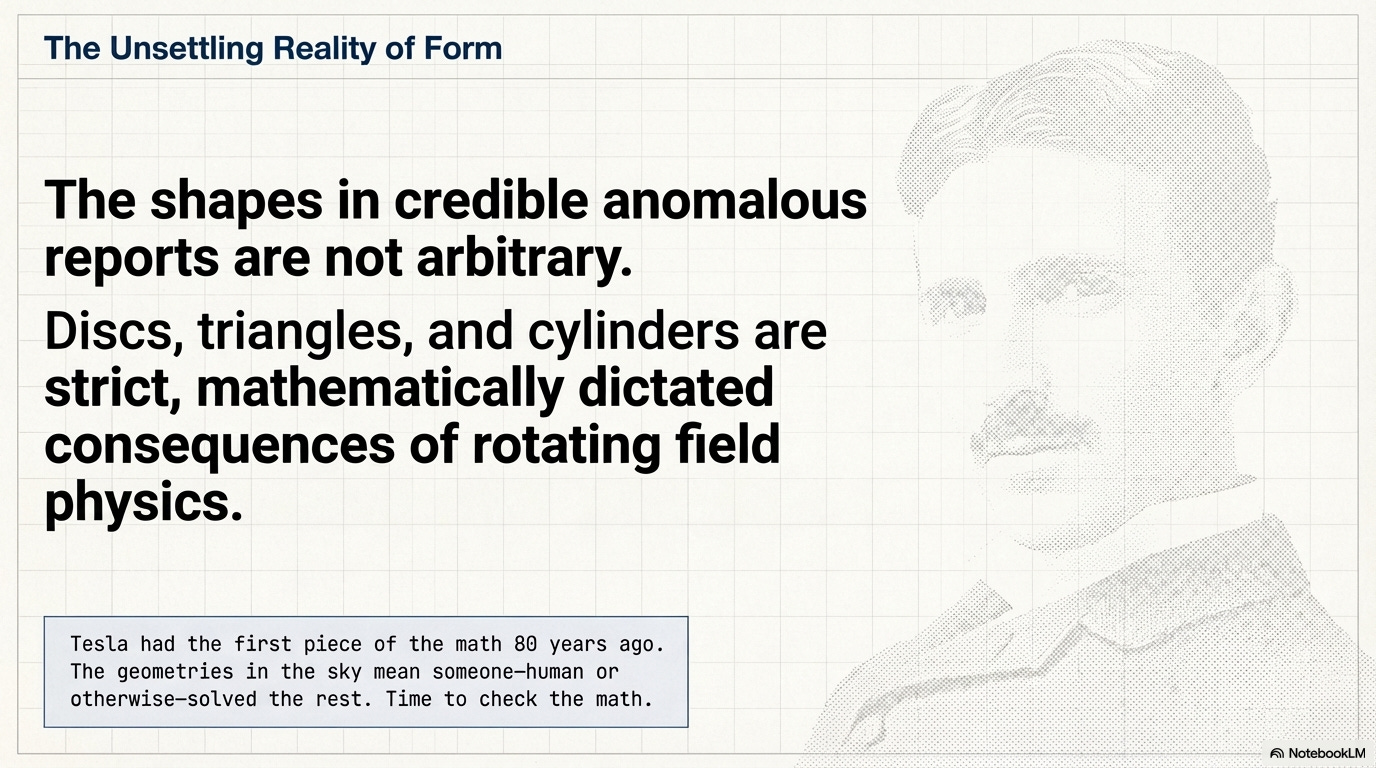 The Unsettling Reality of Form

The shapes in credible anomalous reports are not arbitrary.

Discs, triangles, and cylinders are strict, mathematically dictated consequences of rotating field physics.

Tesla had the first piece of the math 80 years ago. The geometries in the sky mean someone—human or otherwise—solved the rest. Time to check the math.

NotebookLM